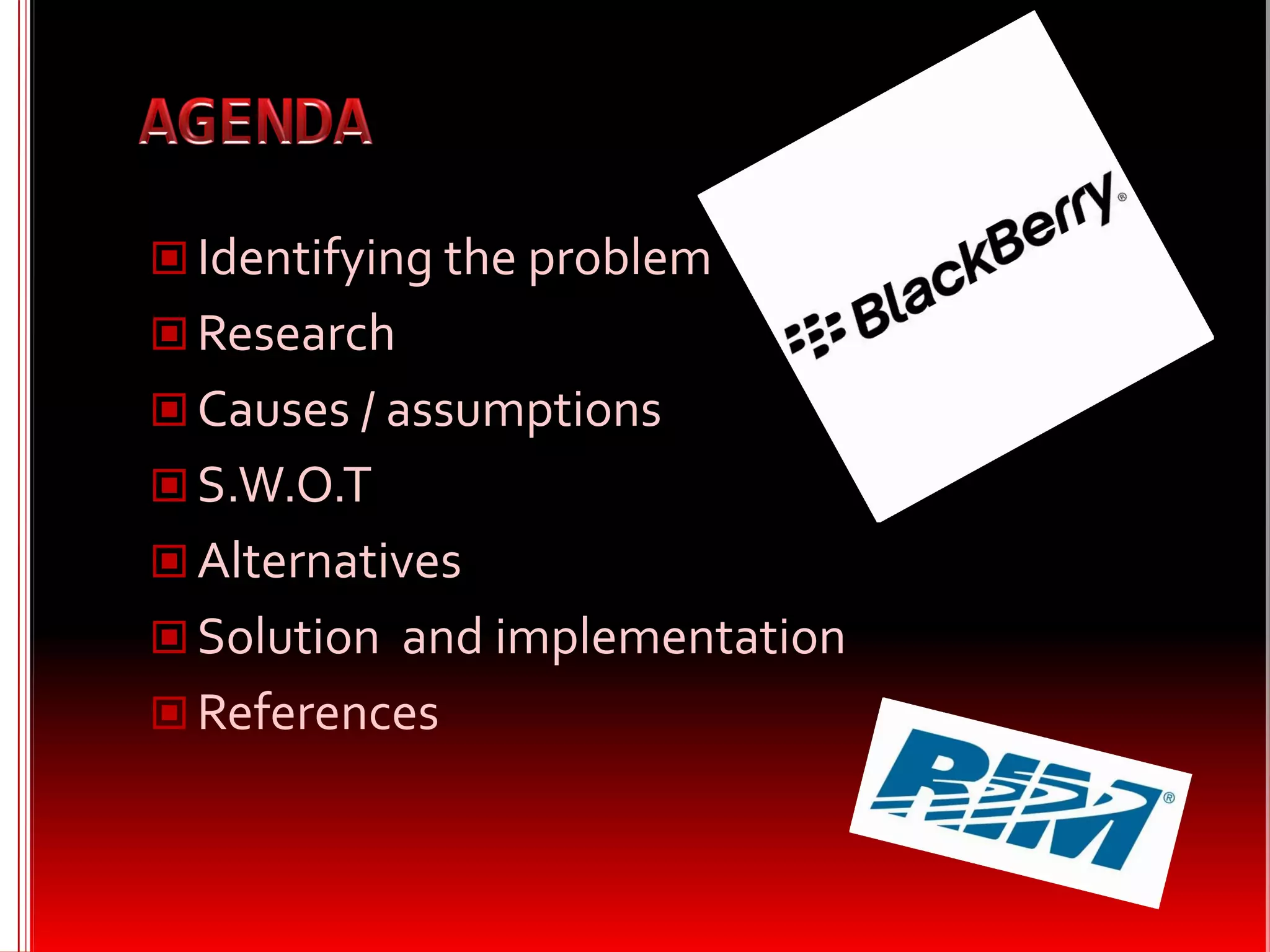 AGENDA

Identifying the problem

Research

Causes / assumptions

S.W.O.T

Alternatives

Solution and implementation

References

BlackBerry®

RIM®